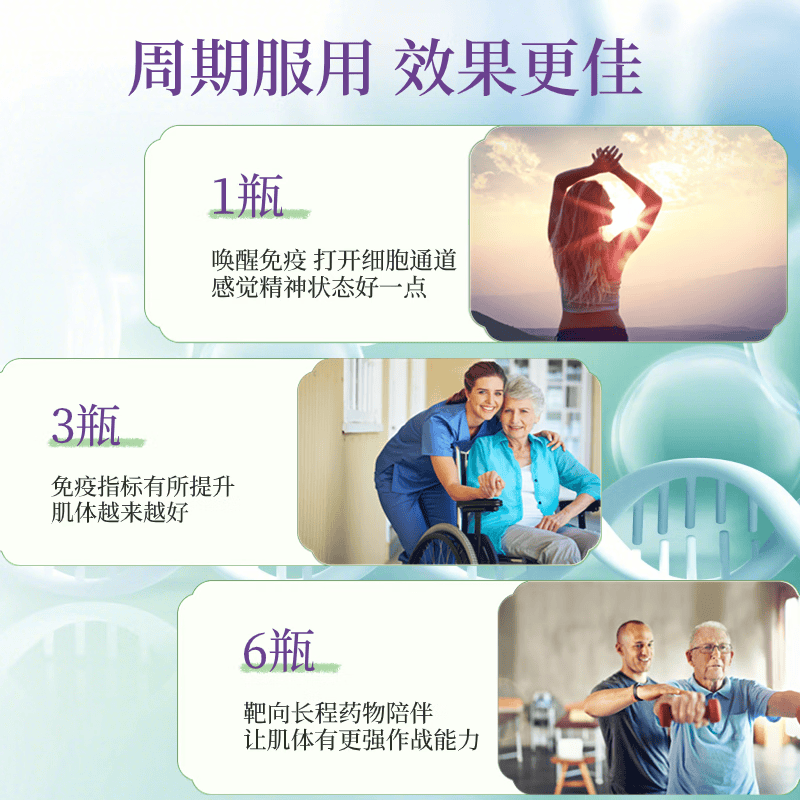 周期服用 效果更佳

1瓶

唤醒免疫 打开细胞通道
感觉精神状态好一点

3瓶

免疫指标有所提升
肌体越来越好

6瓶

靶向长程药物陪伴
让肌体有更强作战能力